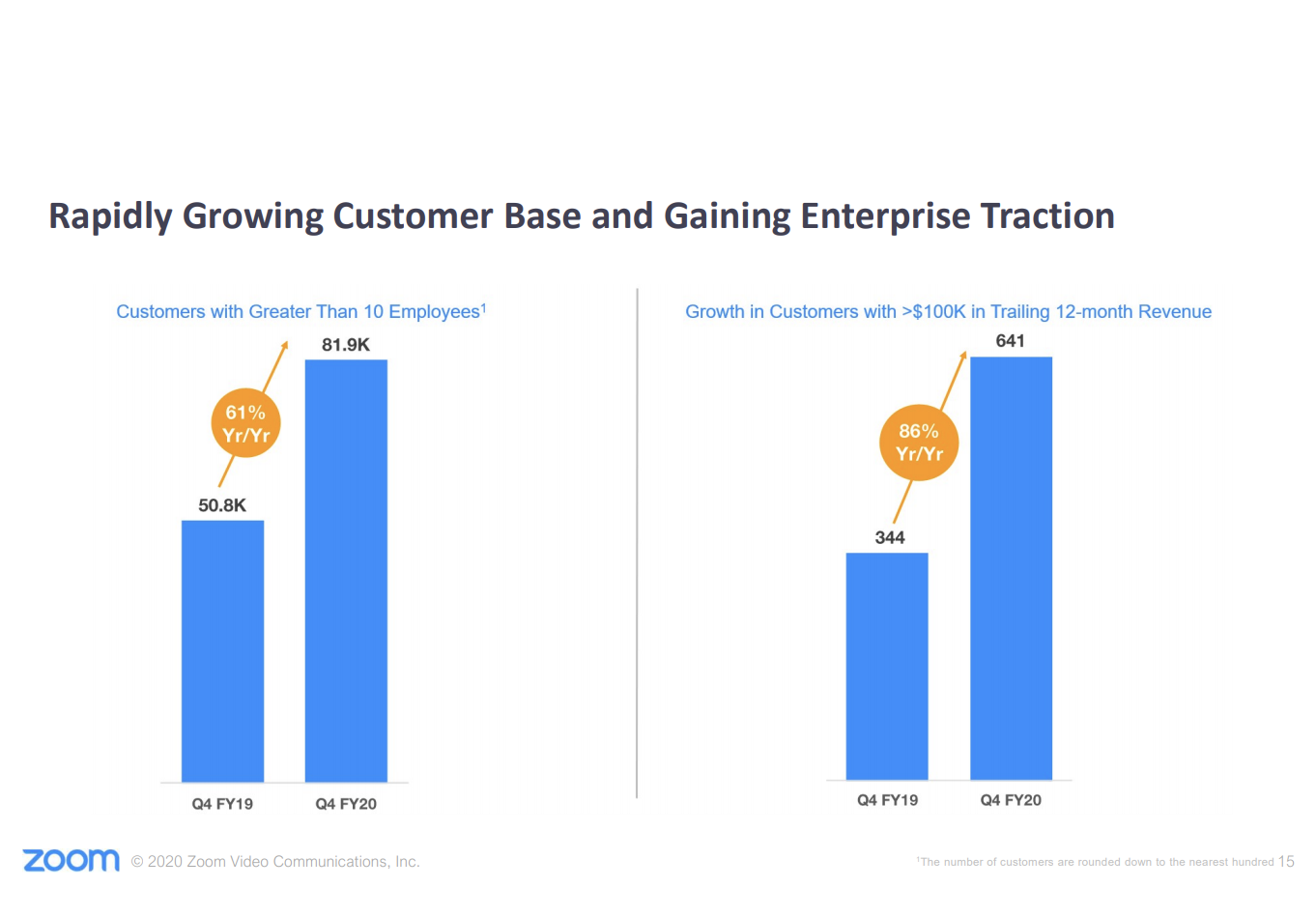 Rapidly Growing Customer Base and Gaining Enterprise Traction

Customers with Greater Than 10 Employees$^1$

81.9K

61% Yr/Yr

50.8K

Q4 FY19

Q4 FY20

Growth in Customers with >$100K in Trailing 12-month Revenue

641

86% Yr/Yr

344

Q4 FY19

Q4 FY20

zoom © 2020 Zoom Video Communications, Inc.

$^1$The number of customers are rounded down to the nearest hundred 15